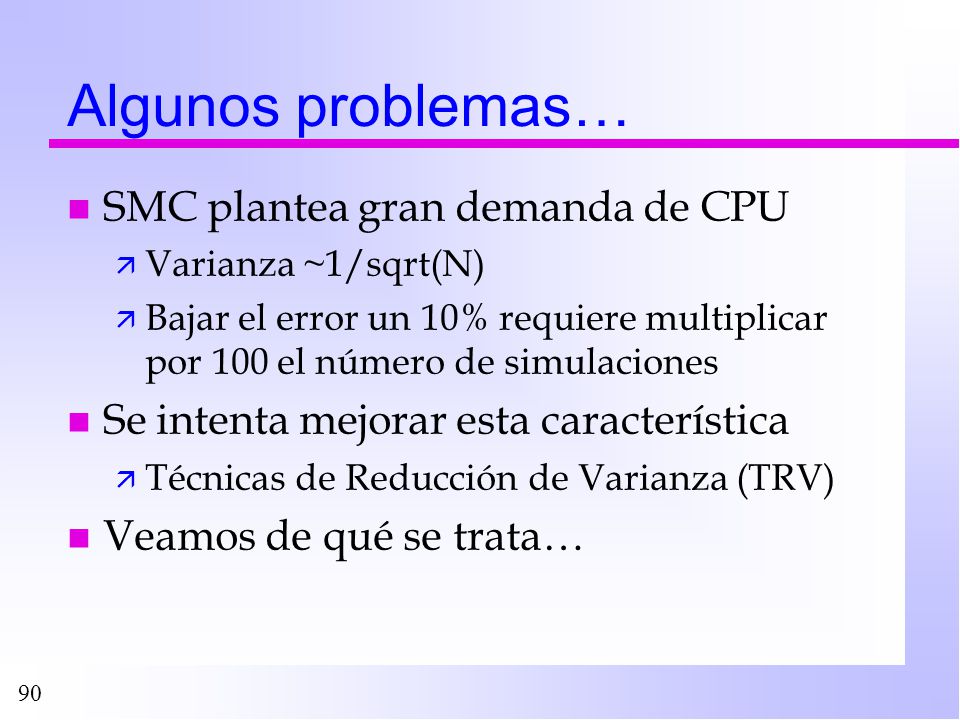 Algunos problemas…

SMC plantea gran demanda de CPU

Varianza ~1/sqrt(N)

Bajar el error un 10% requiere multiplicar por 100 el número de simulaciones

Se intenta mejorar esta característica

Técnicas de Reducción de Varianza (TRV)

Veamos de qué se trata…

90